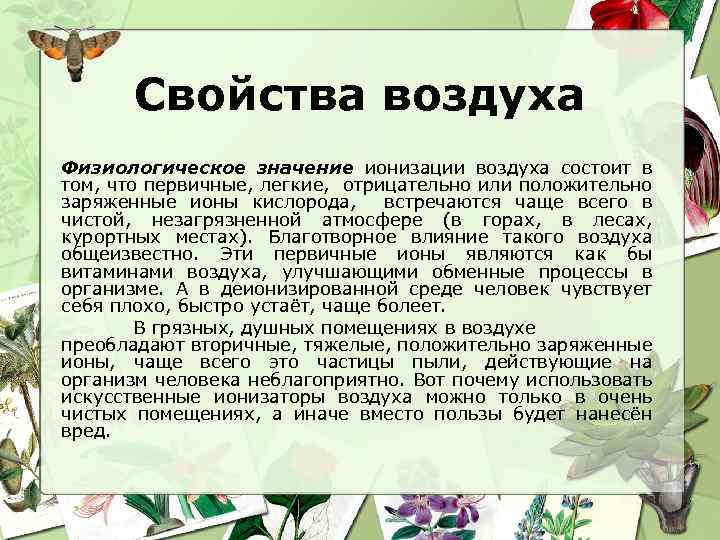 Свойства воздуха

Физиологическое значение ионизации воздуха состоит в том, что первичные, легкие, отрицательно или положительно заряженные ионы кислорода, встречаются чаще всего в чистой, незагрязненной атмосфере (в горах, в лесах, курортных местах). Благотворное влияние такого воздуха общеизвестно. Эти первичные ионы являются как бы витаминами воздуха, улучшающими обменные процессы в организме. А в деионизированной среде человек чувствует себя плохо, быстро устаёт, чаще болеет.

В грязных, душных помещениях в воздухе преобладают вторичные, тяжелые, положительно заряженные ионы, чаще всего это частицы пыли, действующие на организм человека неблагоприятно. Вот почему использовать искусственные ионизаторы воздуха можно только в очень чистых помещениях, а иначе вместо пользы будет нанесён вред.